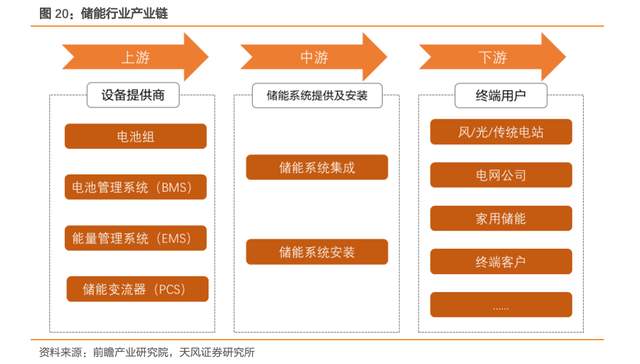 图 20：储能行业产业链

上游

设备提供商

电池组

电池管理系统（BMS）

能量管理系统（EMS）

储能变流器（PCS）

中游

储能系统提供及安装

储能系统集成

储能系统安装

下游

终端用户

风/光/传统电站

电网公司

家用储能

终端客户

......

资料来源：前瞻产业研究院，天风证券研究所